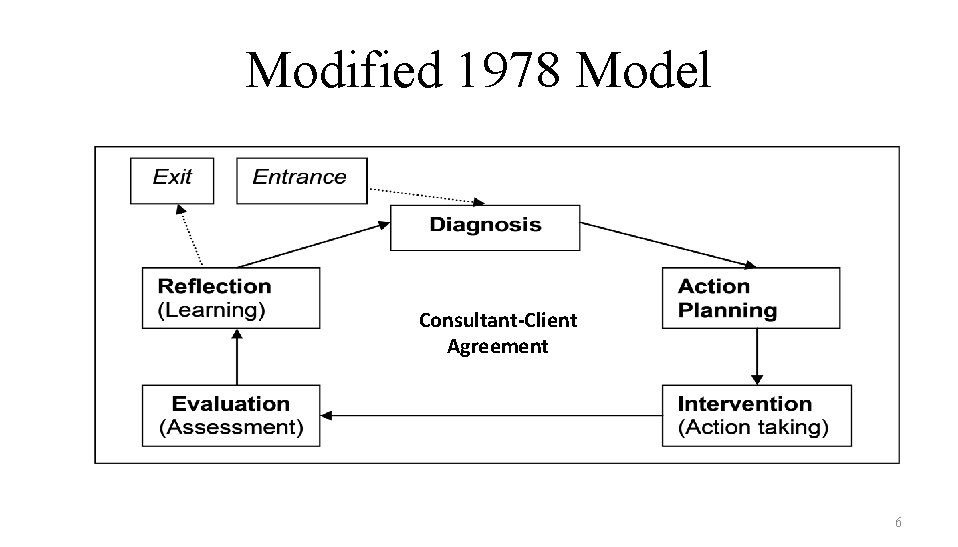 Modified 1978 Model

Exit

Entrance

Diagnosis

Reflection
(Learning)

Action
Planning

Consultant-Client
Agreement

Evaluation
(Assessment)

Intervention
(Action taking)

6